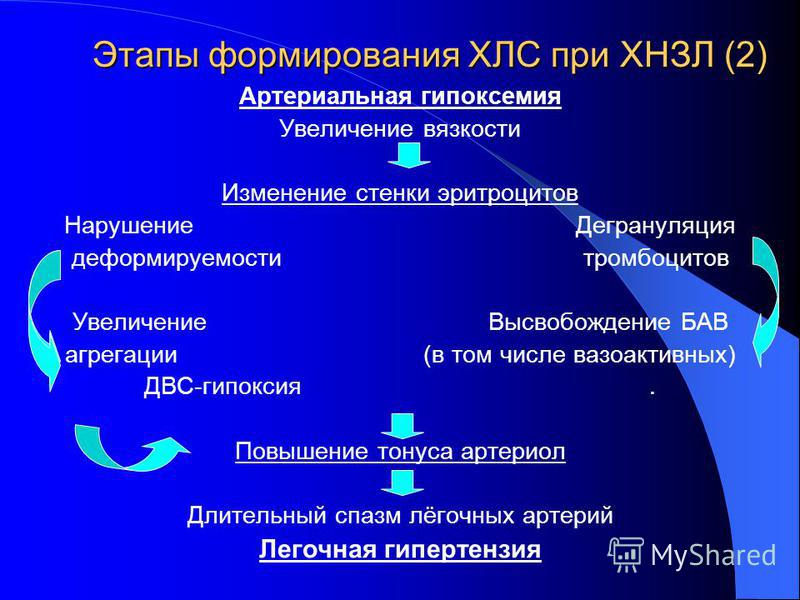 Этапы формирования ХЛС при ХНЗЛ (2)

Артериальная гипоксемия

Увеличение вязкости

Изменение стенки эритроцитов

Нарушение деформируемости

Дегрануляция тромбоцитов

Увеличение агрегации

Высвобождение БАВ (в том числе вазоактивных)

ДВС-гипоксия

.

Повышение тонуса артериол

Длительный спазм лёгочных артерий

Легочная гипертензия

MyShared